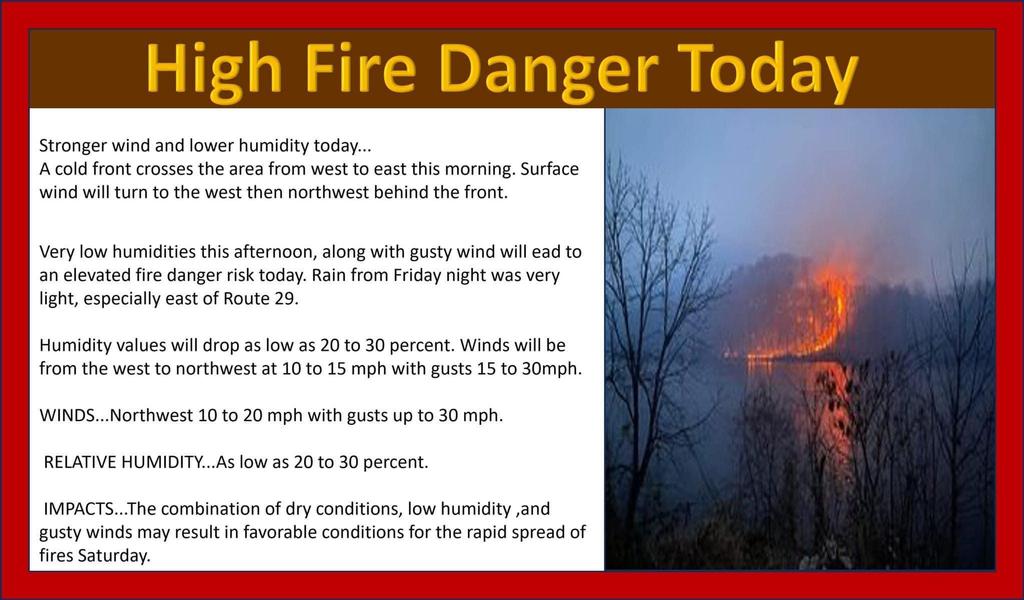 High Fire Danger Today

Stronger wind and lower humidity today...
A cold front crosses the area from west to east this morning. Surface wind will turn to the west then northwest behind the front.

Very low humidities this afternoon, along with gusty wind will ead to an elevated fire danger risk today. Rain from Friday night was very light, especially east of Route 29.

Humidity values will drop as low as 20 to 30 percent. Winds will be from the west to northwest at 10 to 15 mph with gusts 15 to 30mph.

WINDS...Northwest 10 to 20 mph with gusts up to 30 mph.

RELATIVE HUMIDITY...As low as 20 to 30 percent.

IMPACTS...The combination of dry conditions, low humidity ,and gusty winds may result in favorable conditions for the rapid spread of fires Saturday.